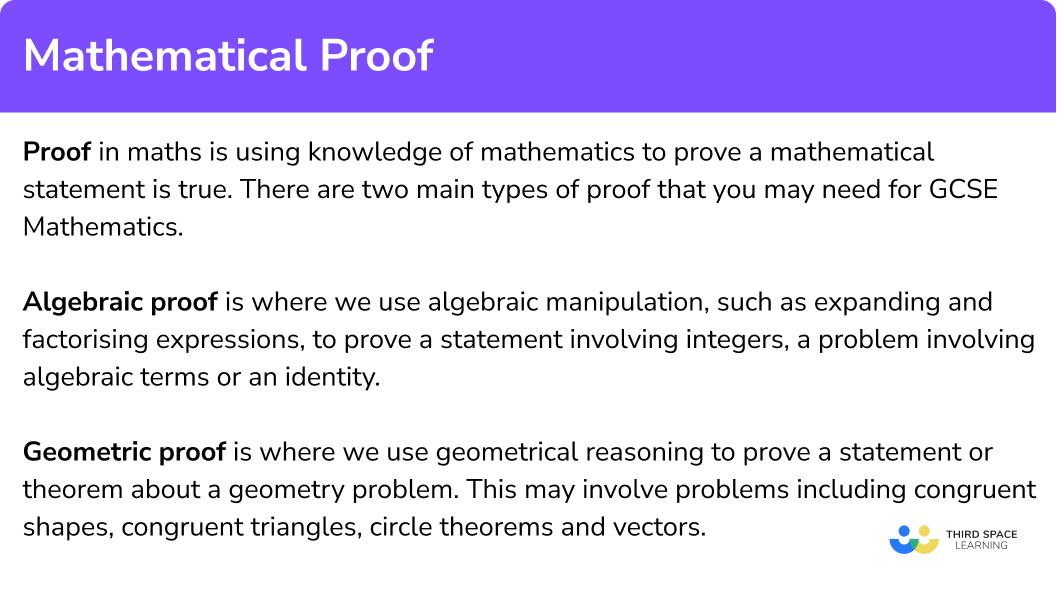 Mathematical Proof

Proof in maths is using knowledge of mathematics to prove a mathematical statement is true. There are two main types of proof that you may need for GCSE Mathematics.

Algebraic proof is where we use algebraic manipulation, such as expanding and factorising expressions, to prove a statement involving integers, a problem involving algebraic terms or an identity.

Geometric proof is where we use geometrical reasoning to prove a statement or theorem about a geometry problem. This may involve problems including congruent shapes, congruent triangles, circle theorems and vectors.

THIRD SPACE LEARNING